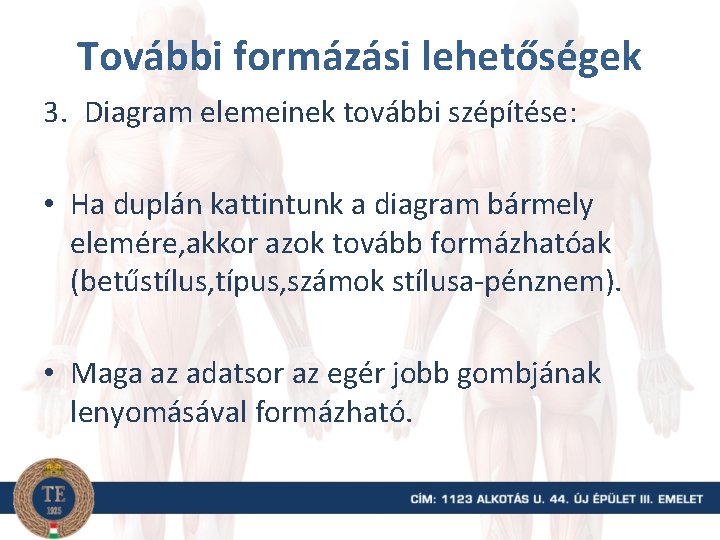 További formázási lehetőségek

3. Diagram elemeinek további szépítése:

• Ha duplán kattintunk a diagram bármely elemére,akkor azok tovább formázhatóak (betűstílus,típus,számok stílusa-pénznem).

• Maga az adatsor az egér jobb gombjának lenyomásával formázható.

TE
1925

CÍM: 1123 ALKOTÁS U. 44. ÚJ ÉPÜLET III. EMELET